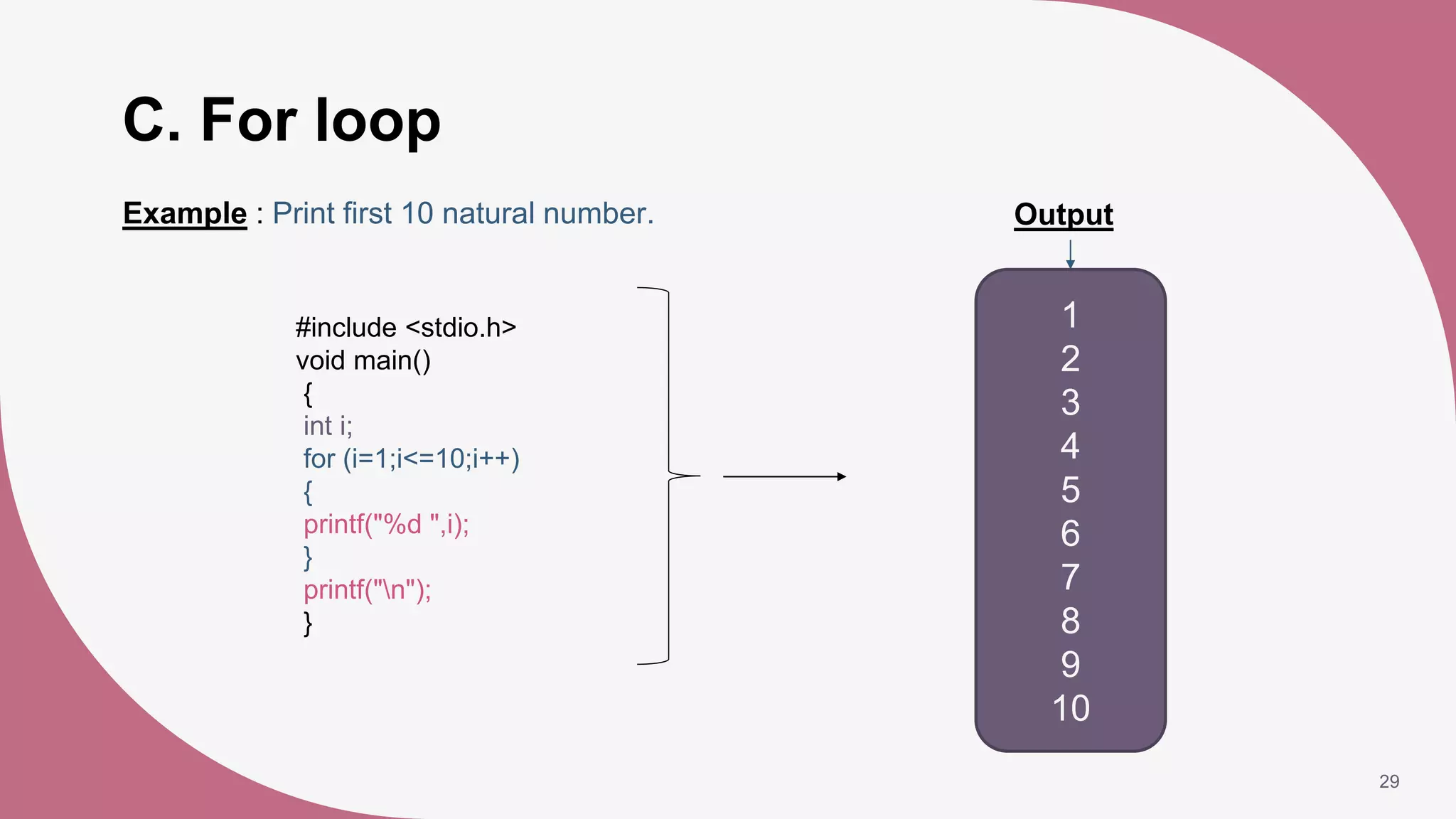 C. For loop

Example : Print first 10 natural number.

#include <stdio.h>
void main()
{
int i;
for (i=1;i<=10;i++)
{
printf("%d ",i);
}
printf("\n");
}

Output

1
2
3
4
5
6
7
8
9
10

29